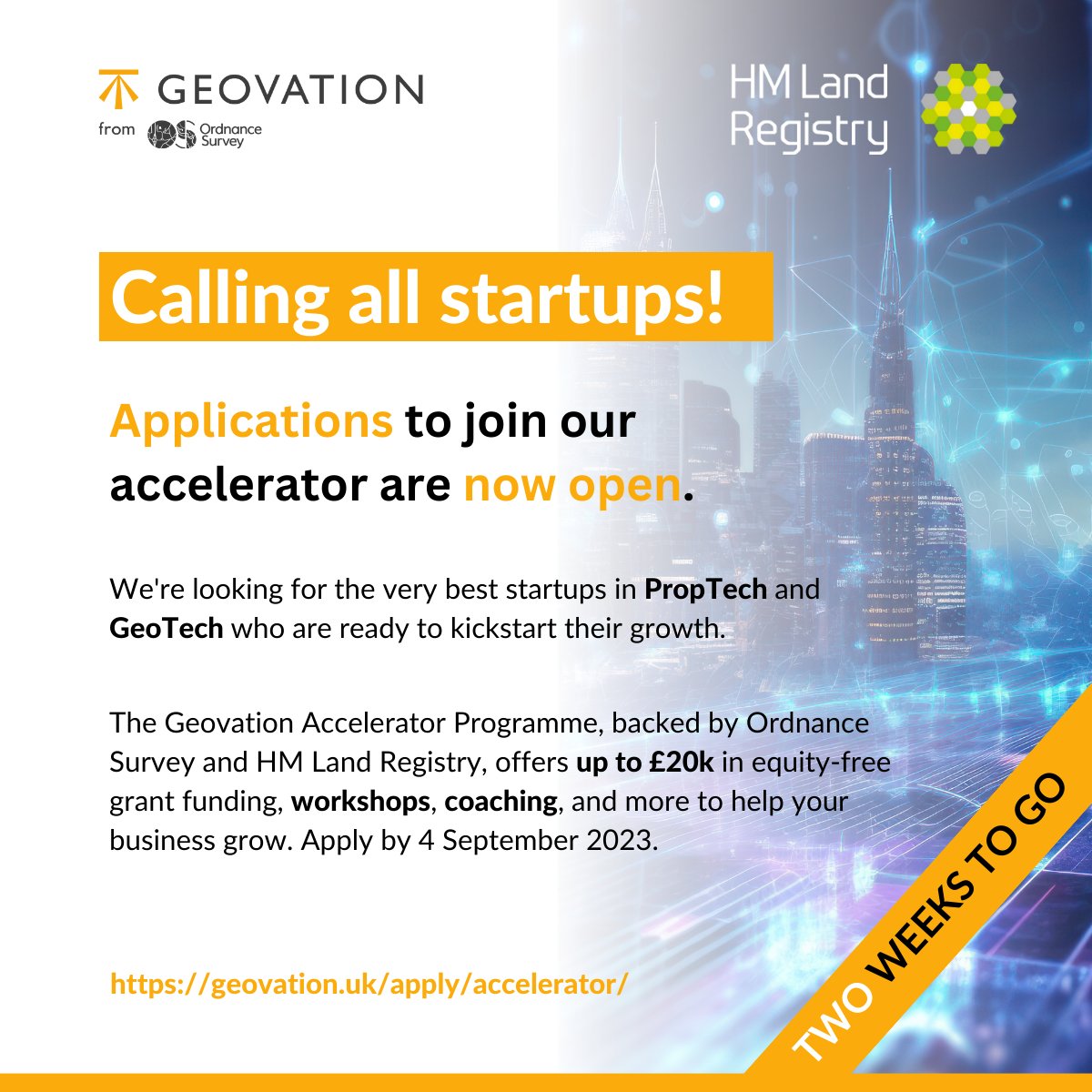 GEOVATION
from Ordnance Survey

HM Land Registry

Calling all startups!

Applications to join our accelerator are now open.

We're looking for the very best startups in PropTech and GeoTech who are ready to kickstart their growth.

The Geovation Accelerator Programme, backed by Ordnance Survey and HM Land Registry, offers up to £20k in equity-free grant funding, workshops, coaching, and more to help your business grow. Apply by 4 September 2023.

https://geovation.uk/apply/accelerator/

TWO WEEKS TO GO